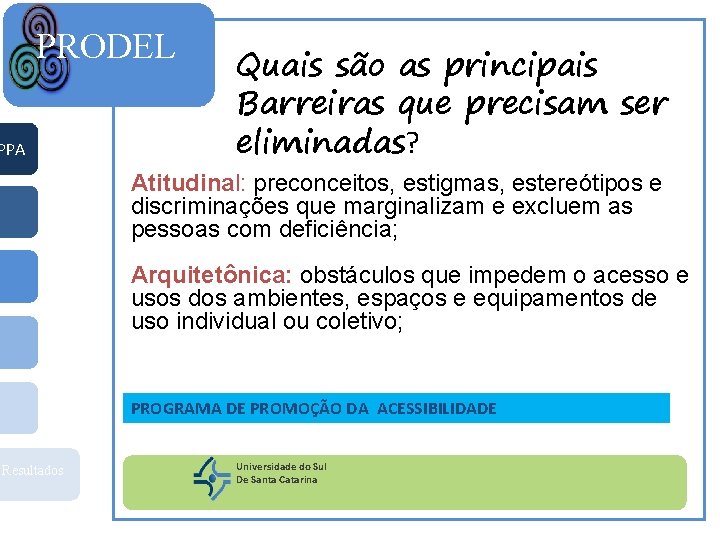 PRODEL

PPA

Resultados

Quais são as principais Barreiras que precisam ser eliminadas?

Atitudinal: preconceitos, estigmas, estereótipos e discriminações que marginalizam e excluem as pessoas com deficiência;

Arquitetônica: obstáculos que impedem o acesso e usos dos ambientes, espaços e equipamentos de uso individual ou coletivo;

PROGRAMA DE PROMOÇÃO DA ACESSIBILIDADE

Universidade do Sul De Santa Catarina